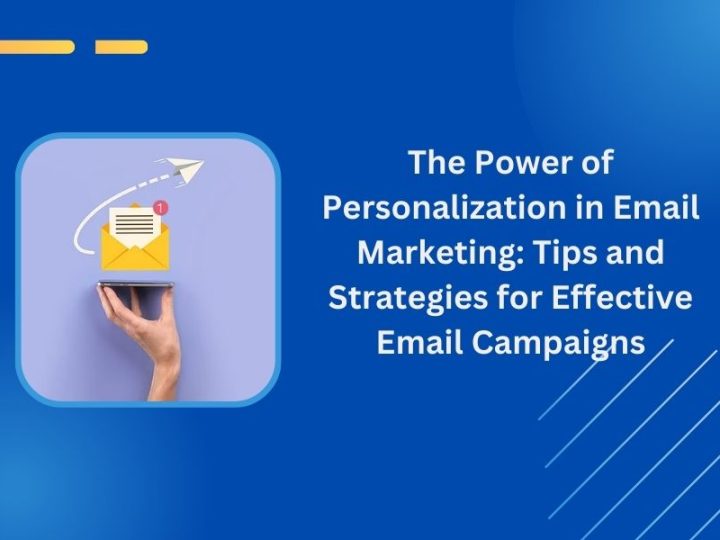 1

The Power of Personalization in Email Marketing: Tips and Strategies for Effective Email Campaigns